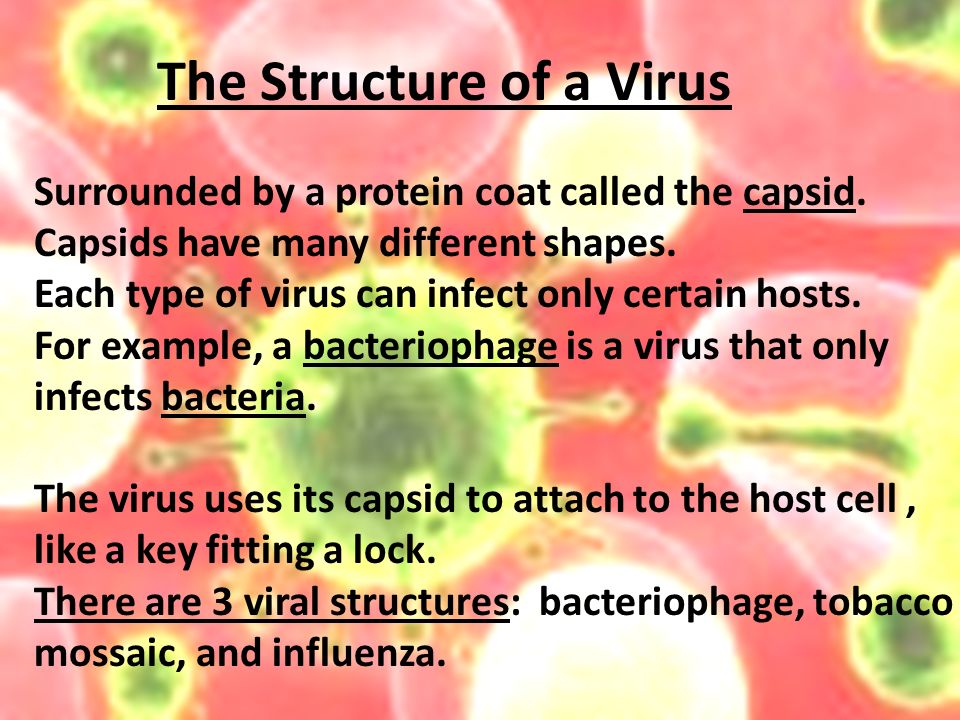 The Structure of a Virus

Surrounded by a protein coat called the capsid.
Capsids have many different shapes.
Each type of virus can infect only certain hosts.
For example, a bacteriophage is a virus that only infects bacteria.

The virus uses its capsid to attach to the host cell , like a key fitting a lock.
There are 3 viral structures: bacteriophage, tobacco mossaic, and influenza.